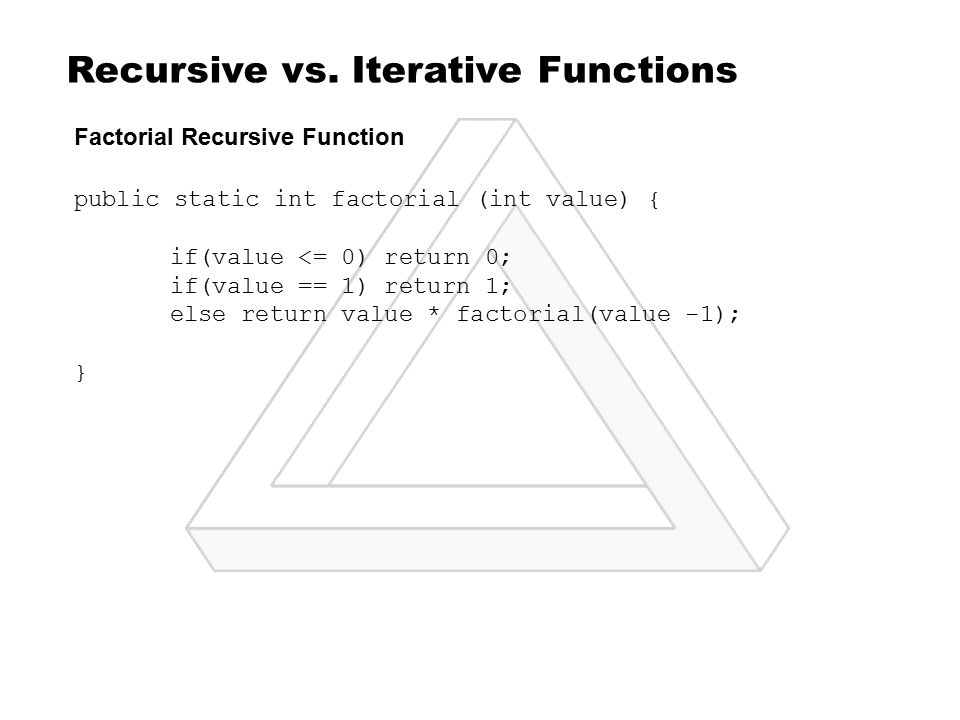 Recursive vs. Iterative Functions

Factorial Recursive Function

public static int factorial (int value) {

if(value <= 0) return 0;
if(value == 1) return 1;
else return value * factorial(value -1);

}